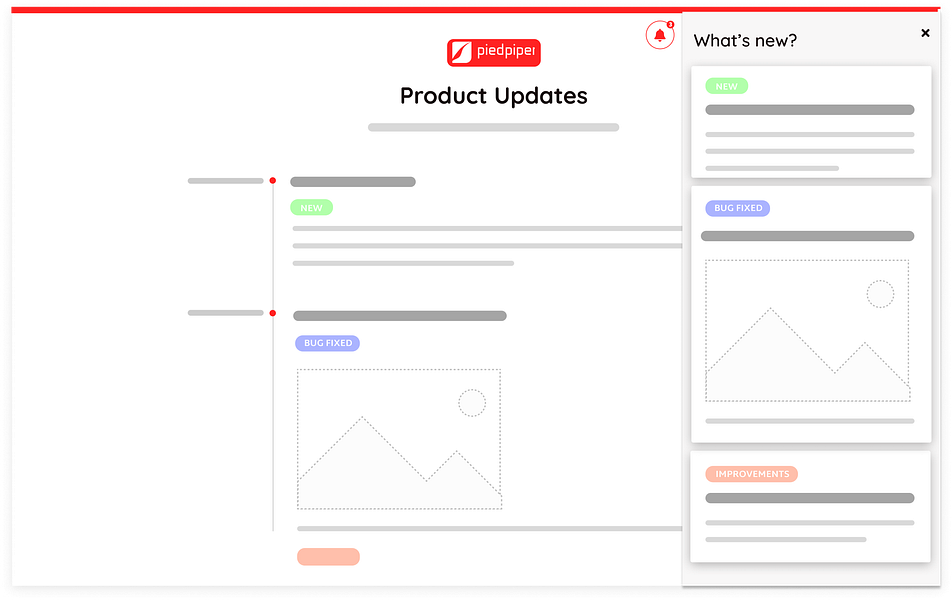 piedpiper

Product Updates

NEW

BUG FIXED

3

What's new?

×

NEW

BUG FIXED

IMPROVEMENTS